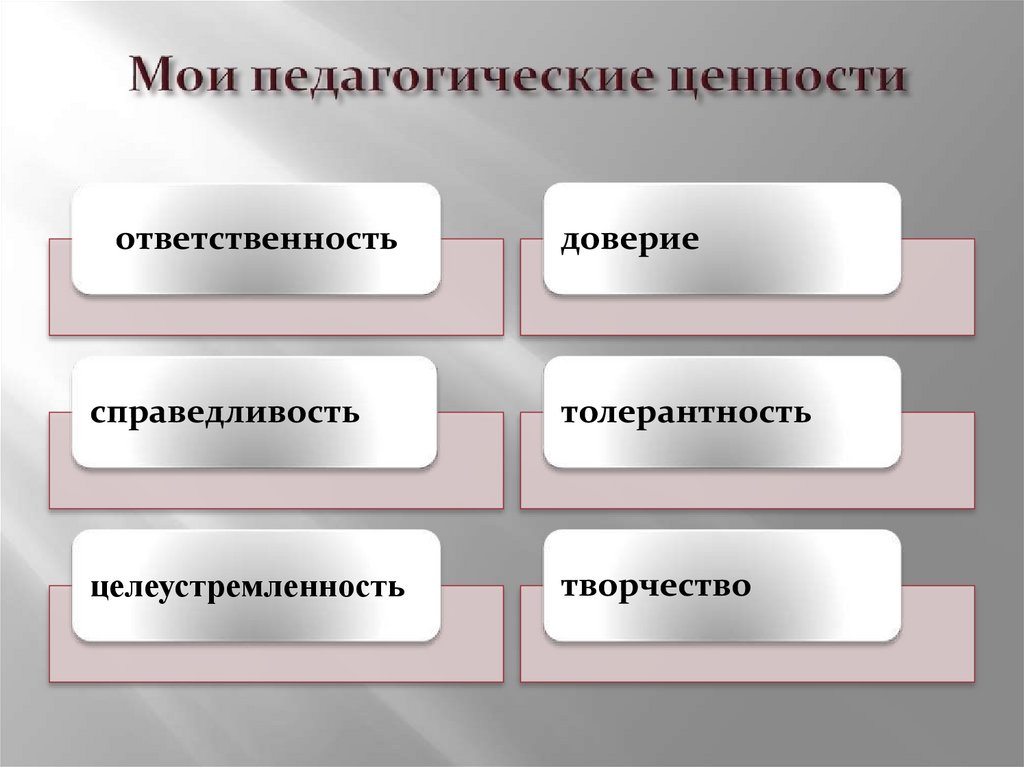 Мои педагогические ценности

ответственность

доверие

справедливость

толерантность

целеустремленность

творчество